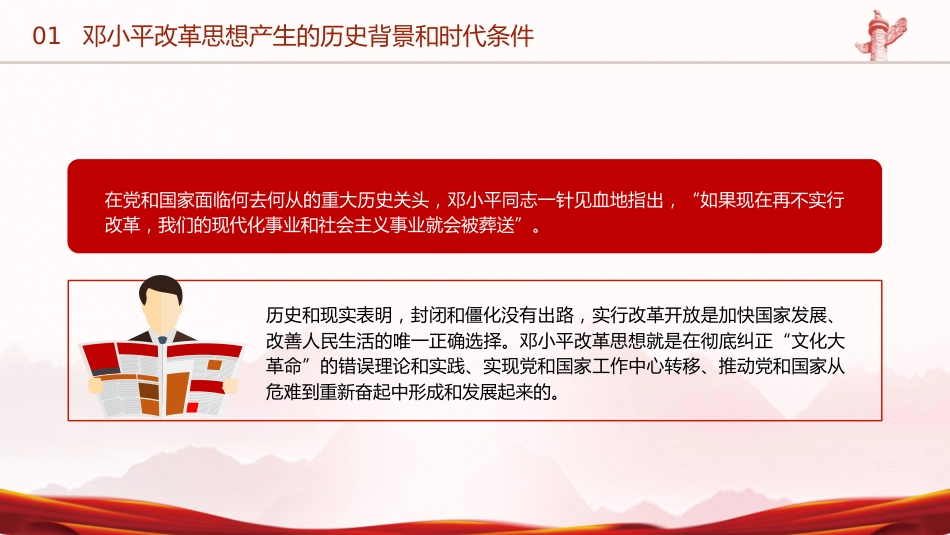 01 邓小平改革思想产生的历史背景和时代条件

在党和国家面临何去何从的重大历史关头，邓小平同志一针见血地指出，“如果现在再不实行改革，我们的现代化事业和社会主义事业就会被葬送”。

历史和现实表明，封闭和僵化没有出路，实行改革开放是加快国家发展、改善人民生活的唯一正确选择。邓小平改革思想就是在彻底纠正“文化大革命”的错误理论和实践、实现党和国家工作中心转移、推动党和国家从危难到重新奋起中形成和发展起来的。